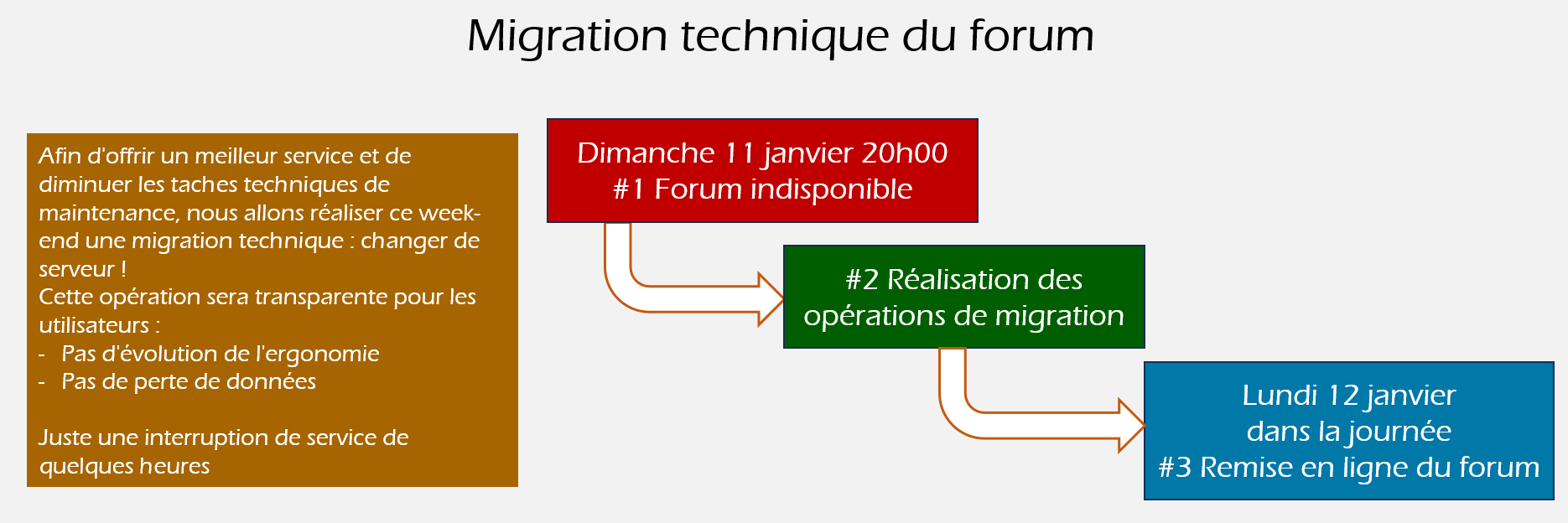 Migration technique du forum

Afin d'offrir un meilleur service et de diminuer les taches techniques de maintenance, nous allons réaliser ce week-end une migration technique : changer de serveur !
Cette opération sera transparente pour les utilisateurs :
- Pas d'évolution de l'ergonomie
- Pas de perte de données

Juste une interruption de service de quelques heures

Dimanche 11 janvier 20h00
#1 Forum indisponible

#2 Réalisation des opérations de migration

Lundi 12 janvier
dans la journée
#3 Remise en ligne du forum